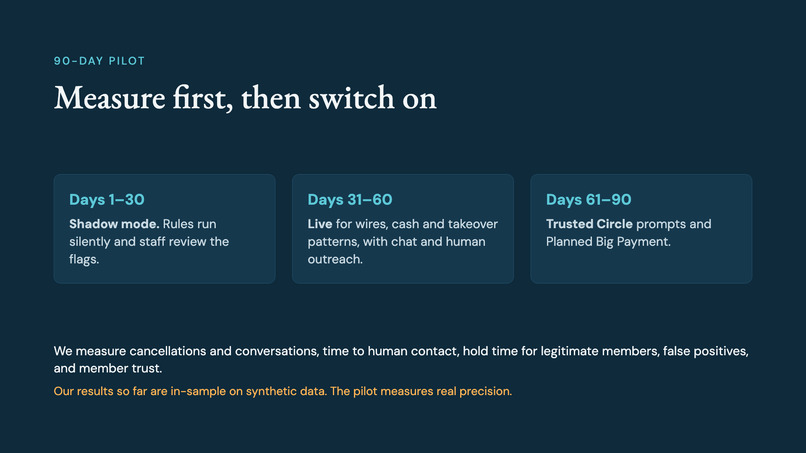 90-DAY PILOT

Measure first, then switch on

Days 1–30

Shadow mode. Rules run silently and staff review the flags.

Days 31–60

Live for wires, cash and takeover patterns, with chat and human outreach.

Days 61–90

Trusted Circle prompts and Planned Big Payment.

We measure cancellations and conversations, time to human contact, hold time for legitimate members, false positives, and member trust.

Our results so far are in-sample on synthetic data. The pilot measures real precision.